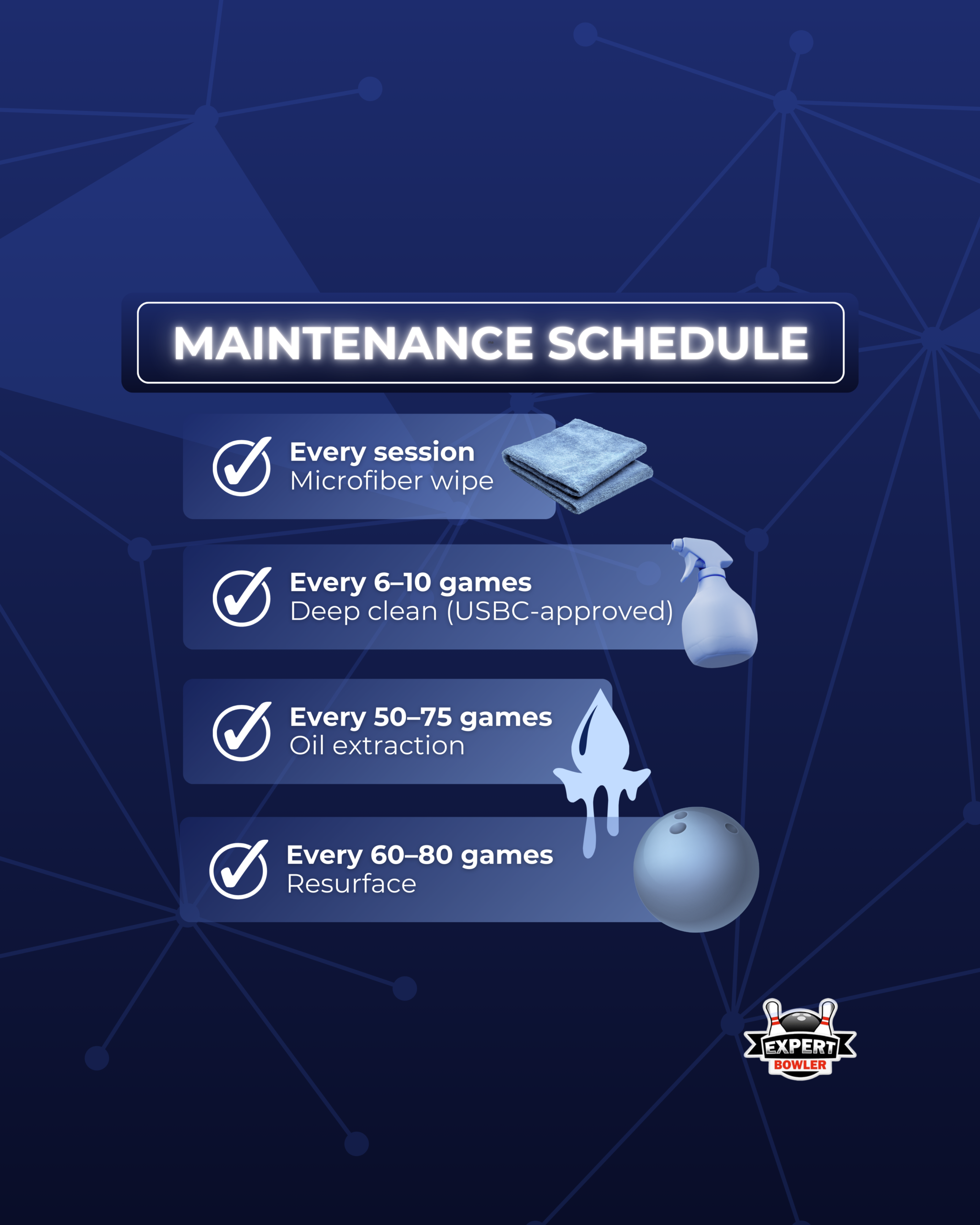 MAINTENANCE SCHEDULE

Every session
Microfiber wipe

Every 6–10 games
Deep clean (USBC-approved)

Every 50–75 games
Oil extraction

Every 60–80 games
Resurface

EXPERT
BOWLER